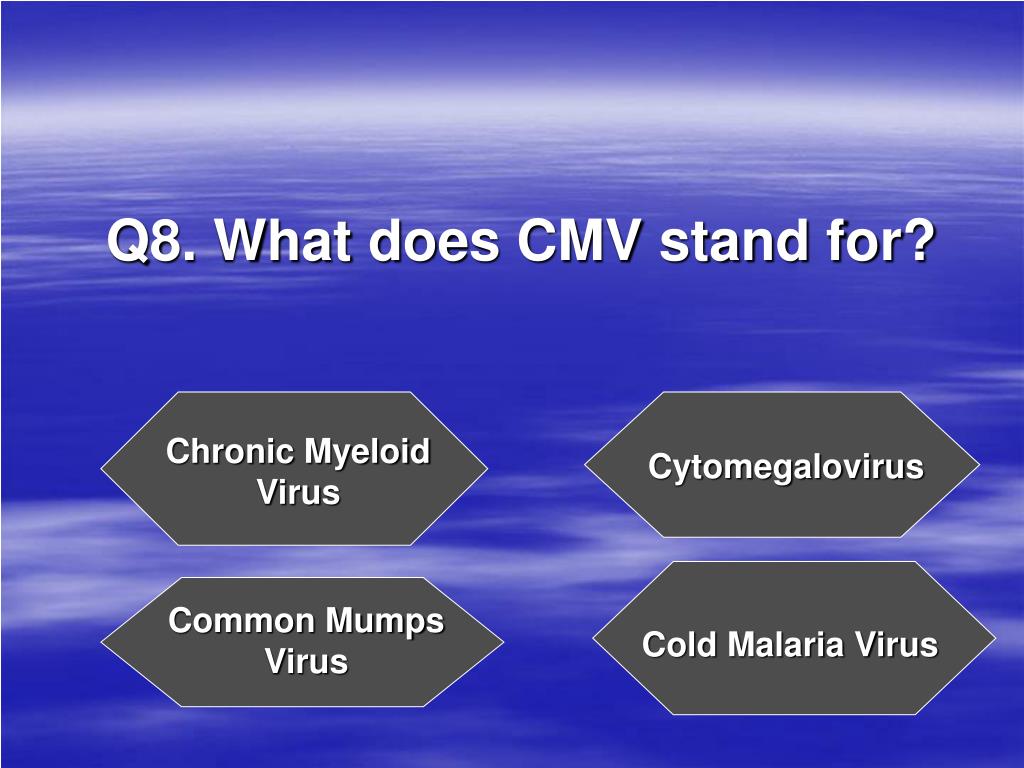 Q8. What does CMV stand for?

Chronic Myeloid Virus

Cytomegalovirus

Common Mumps Virus

Cold Malaria Virus